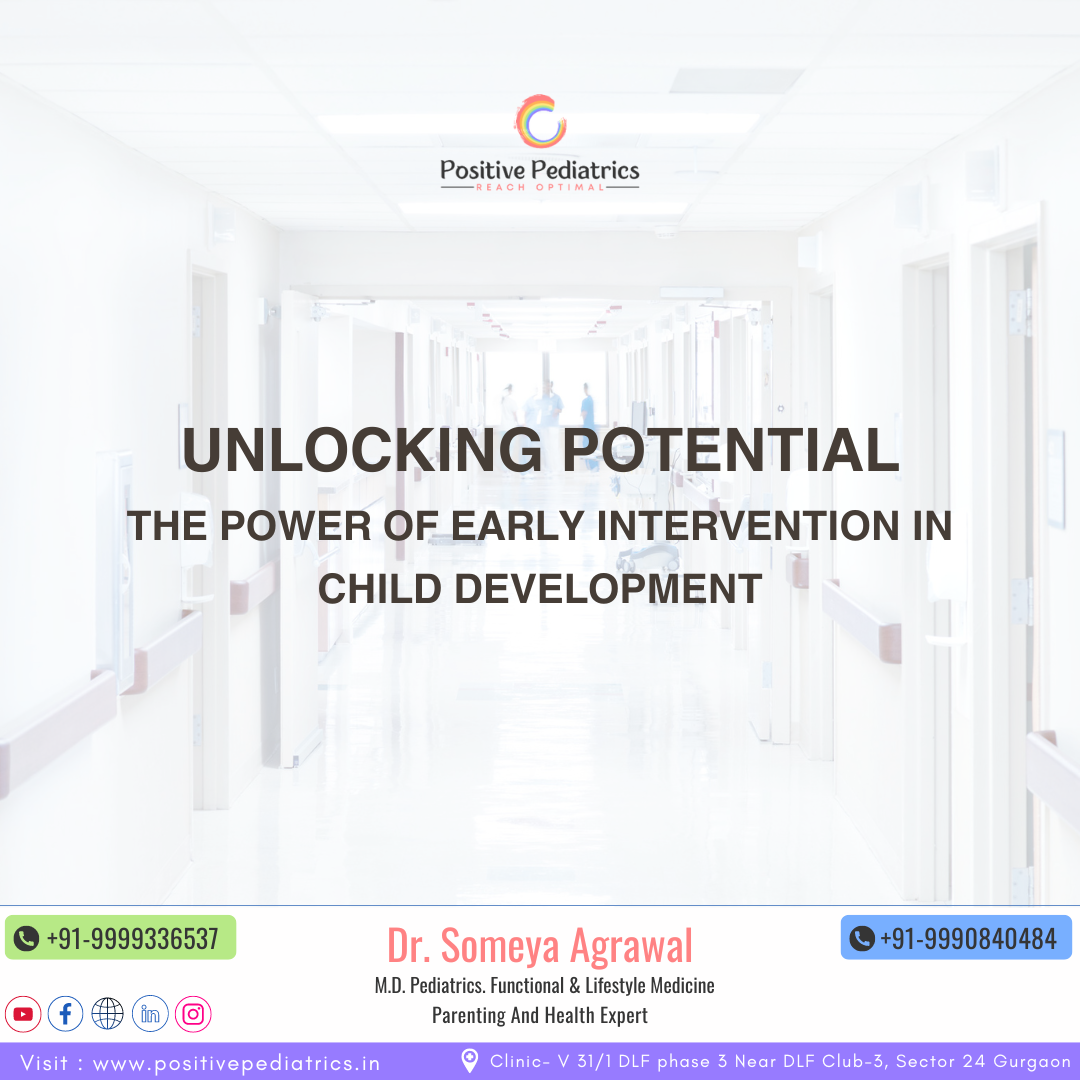 Positive Pediatrics
REACH OPTIMAL

UNLOCKING POTENTIAL
THE POWER OF EARLY INTERVENTION IN CHILD DEVELOPMENT

+91-9999336537

Dr. Someya Agrawal
M.D. Pediatrics. Functional & Lifestyle Medicine
Parenting And Health Expert

+91-9990840484

Visit : www.positivepediatrics.in

Clinic- V 31/1 DLF phase 3 Near DLF Club-3, Sector 24 Gurgaon